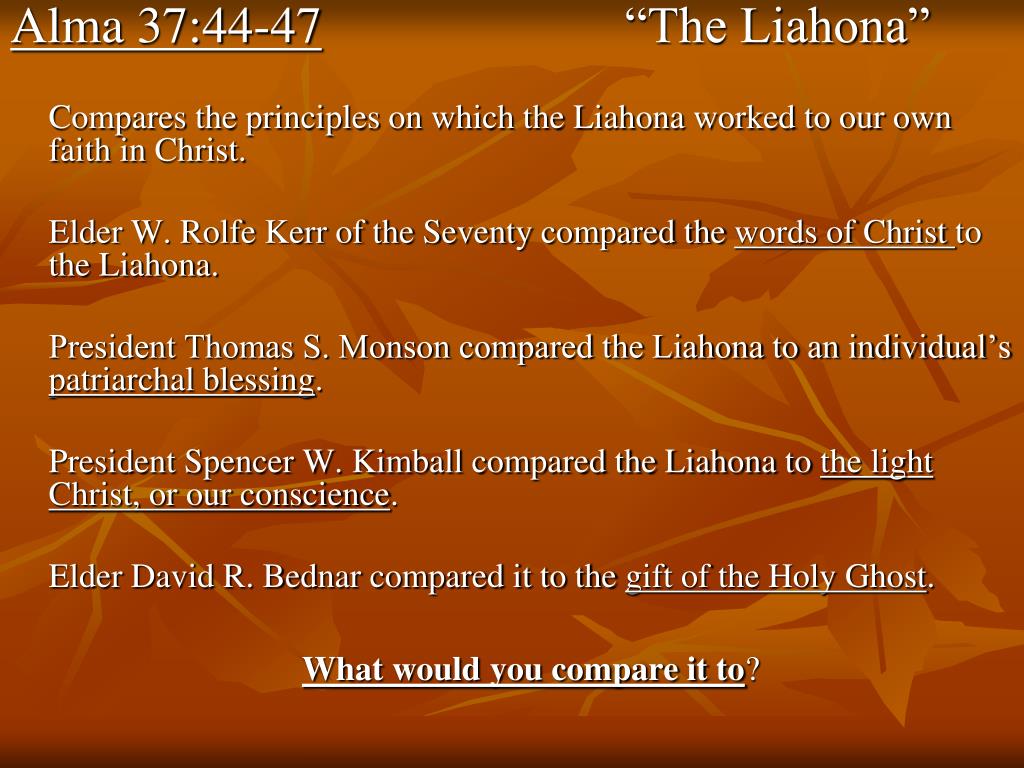 Alma 37:44-47 “The Liahona”

Compares the principles on which the Liahona worked to our own faith in Christ.

Elder W. Rolfe Kerr of the Seventy compared the words of Christ to the Liahona.

President Thomas S. Monson compared the Liahona to an individual’s patriarchal blessing.

President Spencer W. Kimball compared the Liahona to the light Christ, or our conscience.

Elder David R. Bednar compared it to the gift of the Holy Ghost.

What would you compare it to?